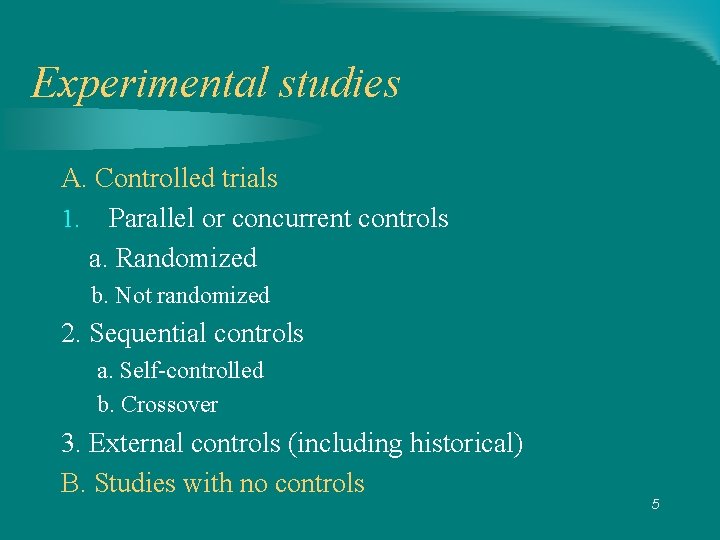 Experimental studies

A. Controlled trials

1. Parallel or concurrent controls

a. Randomized

b. Not randomized

2. Sequential controls

a. Self-controlled

b. Crossover

3. External controls (including historical)

B. Studies with no controls

5